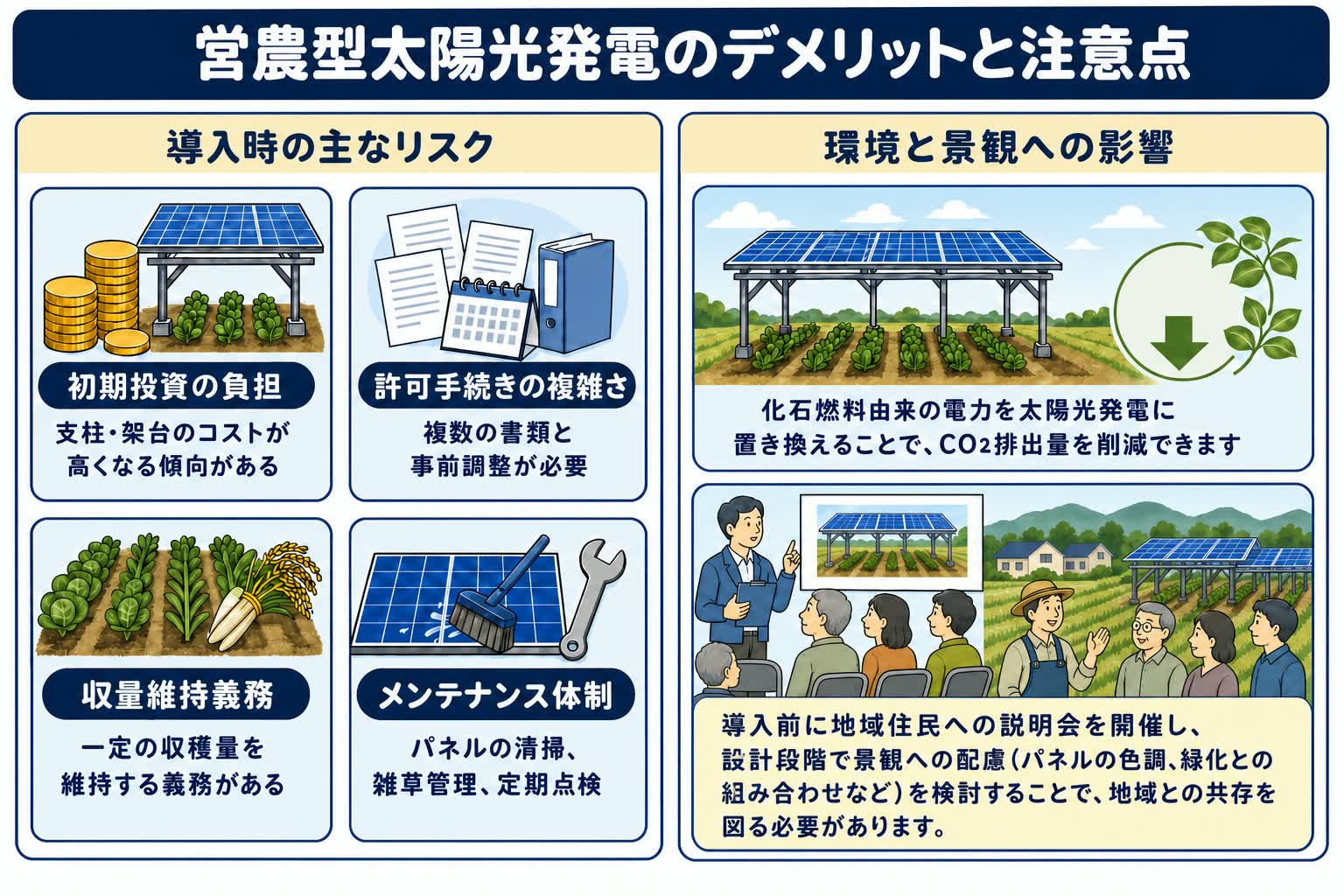 営農型太陽光発電のデメリットと注意点

導入時の主なリスク

初期投資の負担

支柱・架台のコストが高くなる傾向がある

許可手続きの複雑さ

複数の書類と事前調整が必要

収量維持義務

一定の収穫量を維持する義務がある

メンテナンス体制

パネルの清掃、雑草管理、定期点検

環境と景観への影響

化石燃料由来の電力を太陽光発電に置き換えることで、$CO_2$排出量を削減できます

導入前に地域住民への説明会を開催し、設計段階で景観への配慮（パネルの色調、緑化との組み合わせなど）を検討することで、地域との共存を図る必要があります。